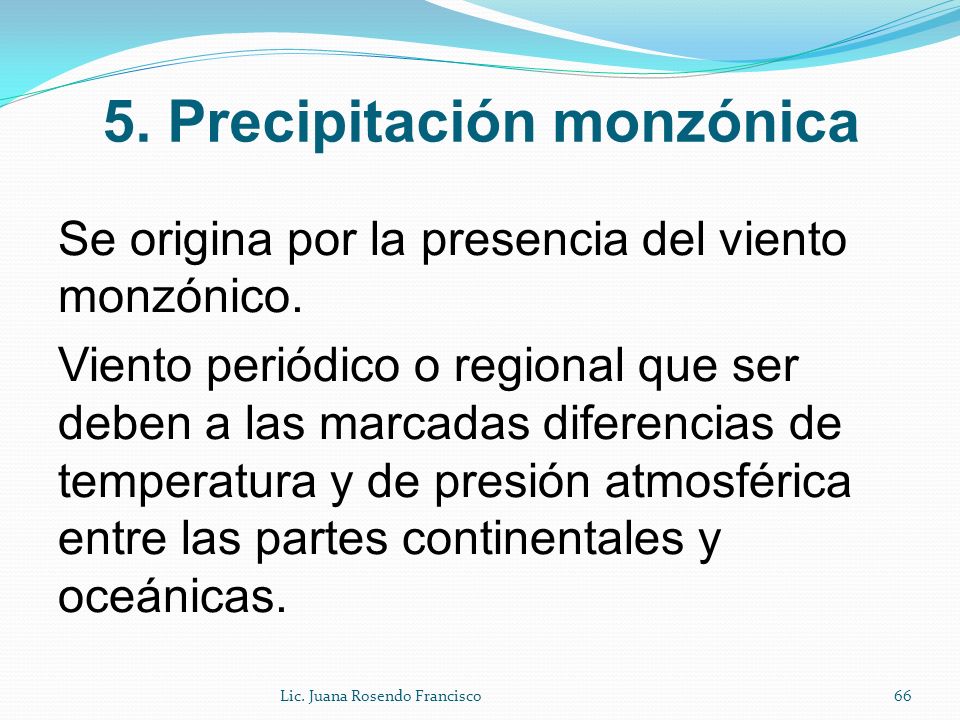 5. Precipitación monzónica

Se origina por la presencia del viento monzónico.

Viento periódico o regional que ser deben a las marcadas diferencias de temperatura y de presión atmosférica entre las partes continentales y oceánicas.

Lic. Juana Rosendo Francisco

66